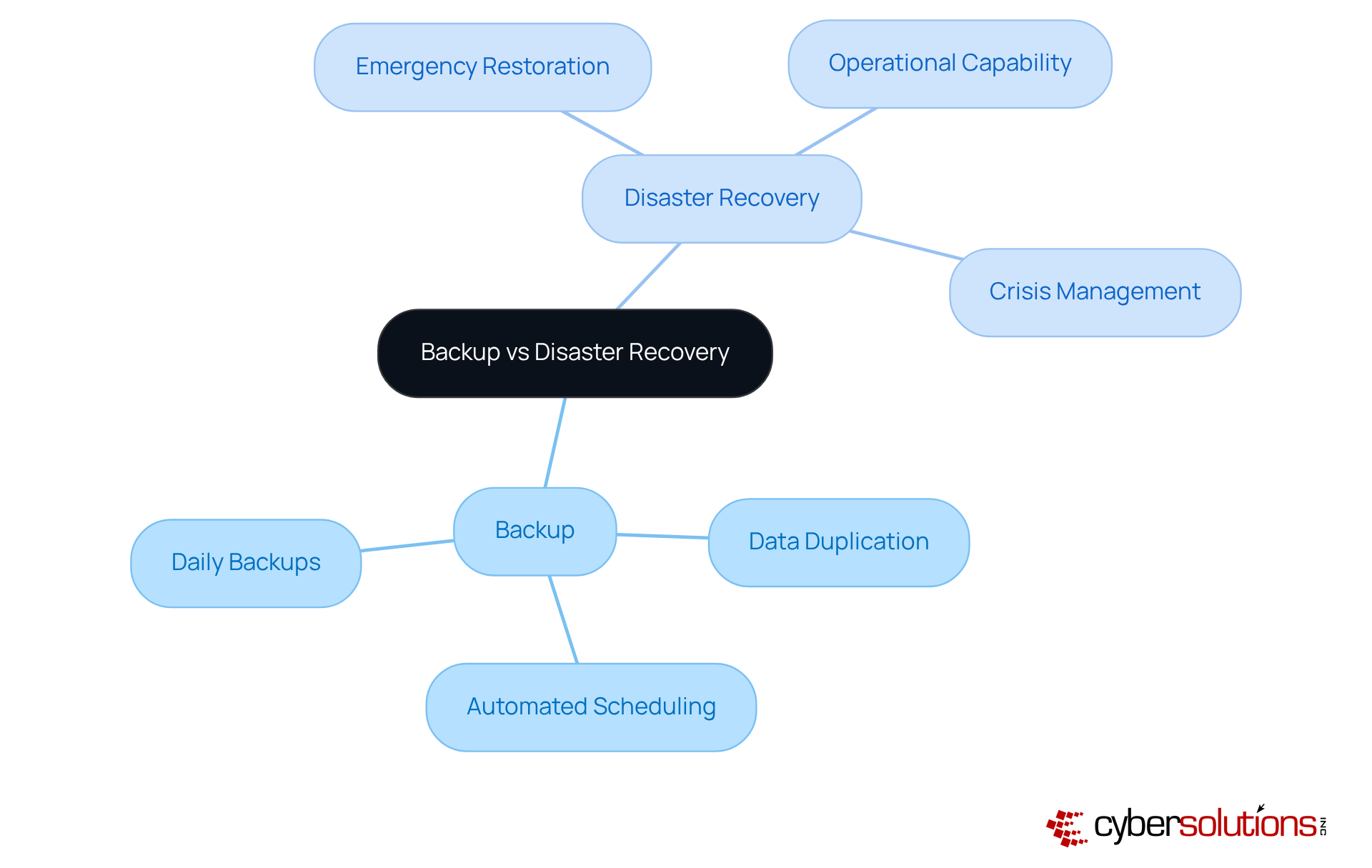 Emergency Restoration

Operational Capability

Disaster Recovery

Crisis Management

Backup vs Disaster Recovery

Backup

Daily Backups

Data Duplication

Automated Scheduling

cybersolutions INC